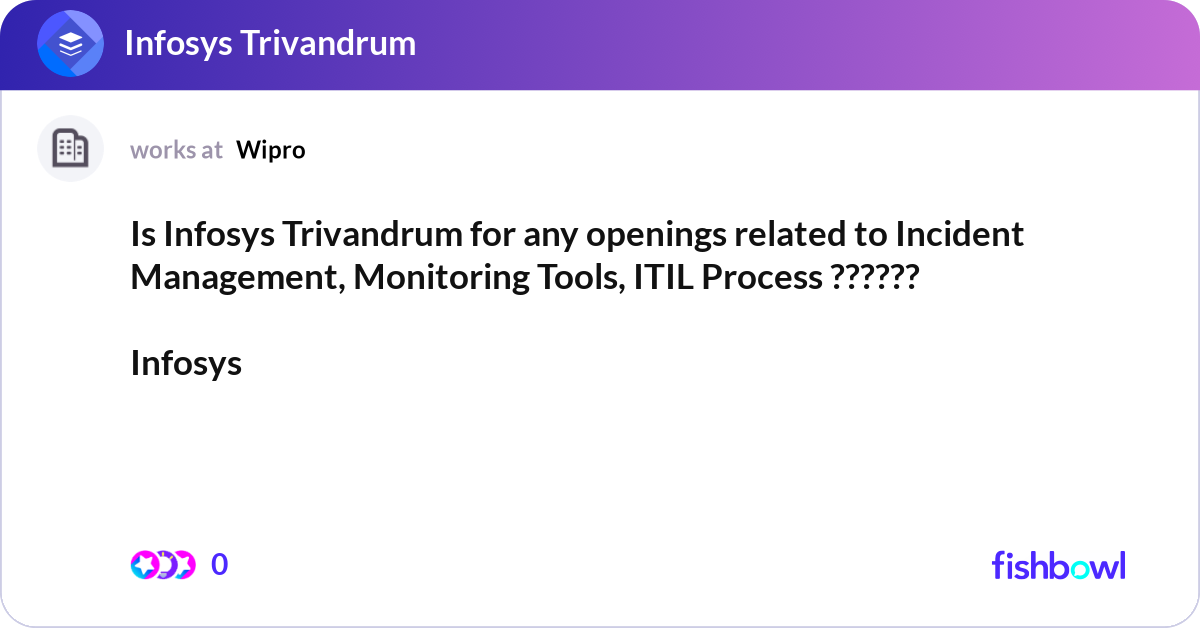 Infosys Trivandrum

works at Wipro

Is Infosys Trivandrum for any openings related to Incident Management, Monitoring Tools, ITIL Process ??????

Infosys

0

fishbowl